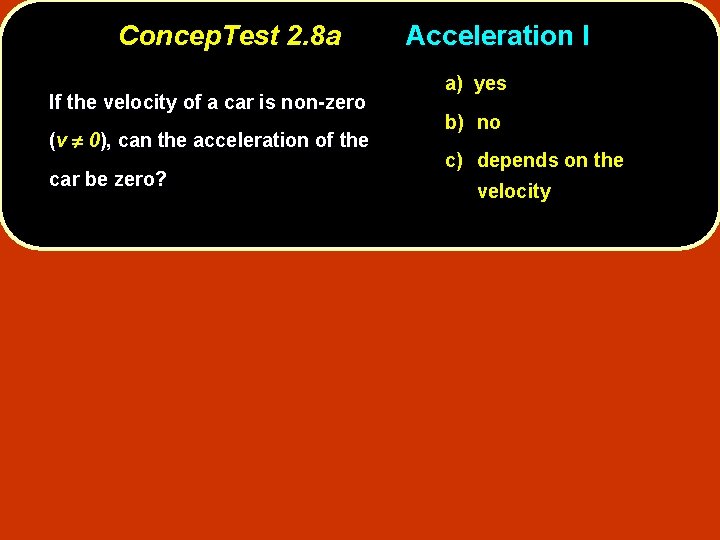 ConcepTest 2.8a Acceleration I

If the velocity of a car is non-zero ($v \neq 0$), can the acceleration of the car be zero?

a) yes

b) no

c) depends on the velocity